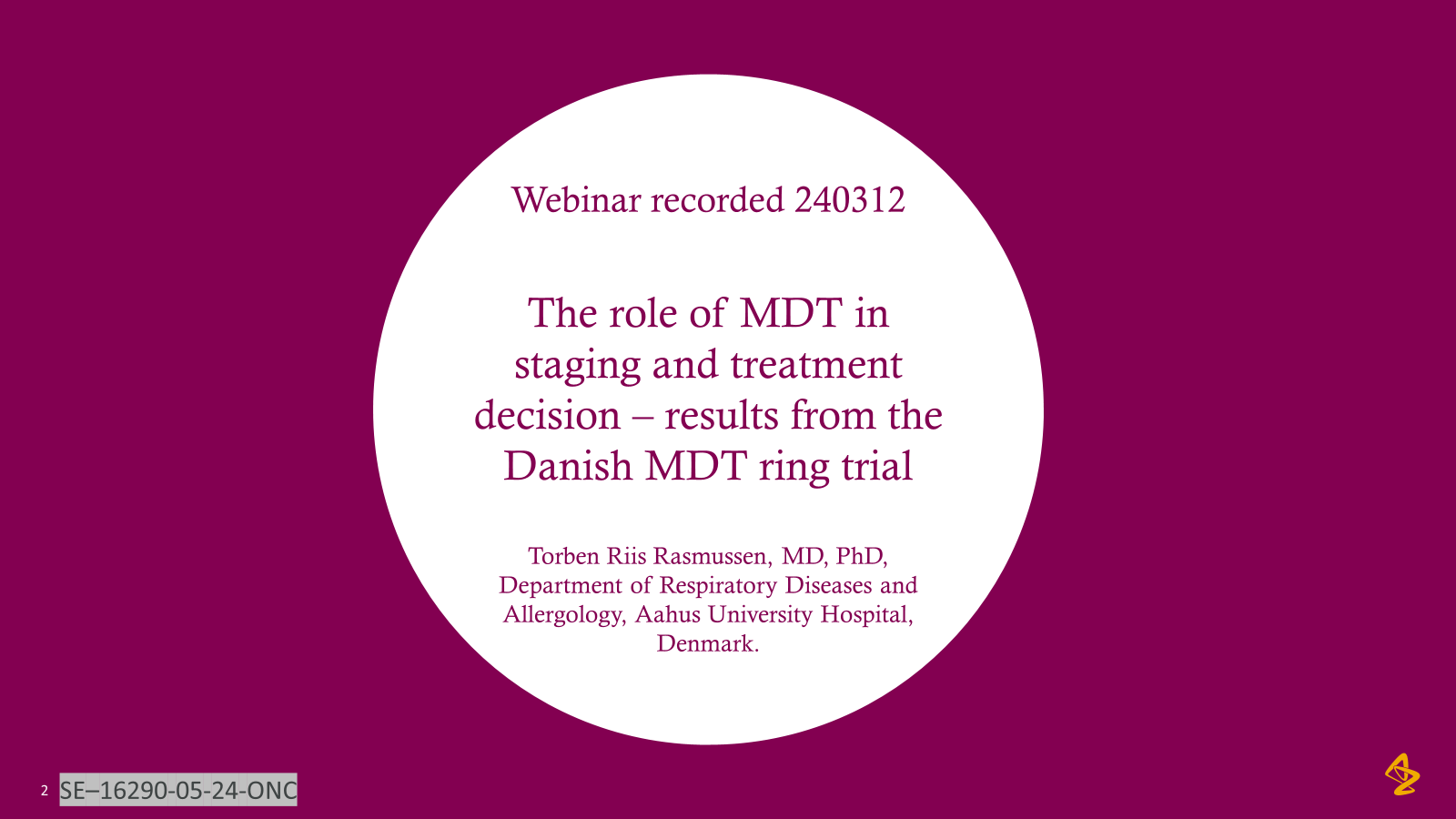 Webinar recorded 240312

The role of MDT in staging and treatment decision – results from the Danish MDT ring trial

Torben Riis Rasmussen, MD, PhD, Department of Respiratory Diseases and Allergology, Aahus University Hospital, Denmark.

2 SE–16290-05-24-ONC